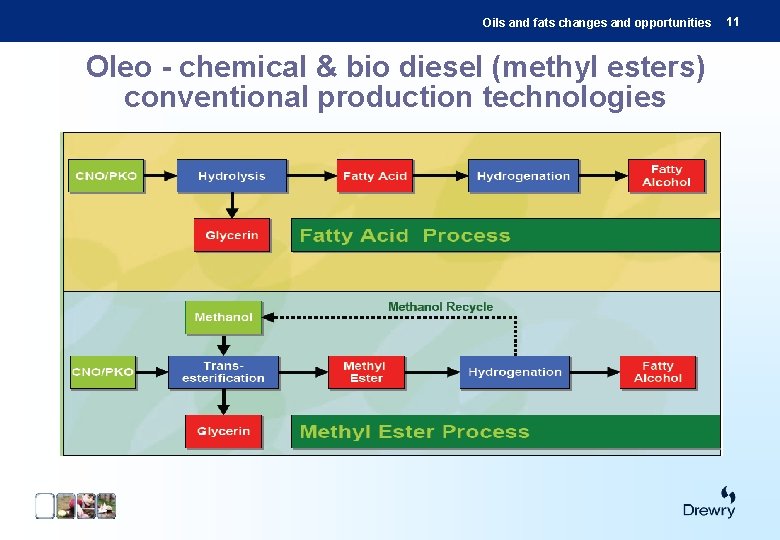 Oils and fats changes and opportunities 11

Oleo - chemical & bio diesel (methyl esters) conventional production technologies

CNO/PKO
Hydrolysis
Fatty Acid
Hydrogenation
Fatty Alcohol
Glycerin
Fatty Acid Process

Methanol
Methanol Recycle
CNO/PKO
Trans-esterification
Methyl Ester
Hydrogenation
Fatty Alcohol
Glycerin
Methyl Ester Process

Drewry